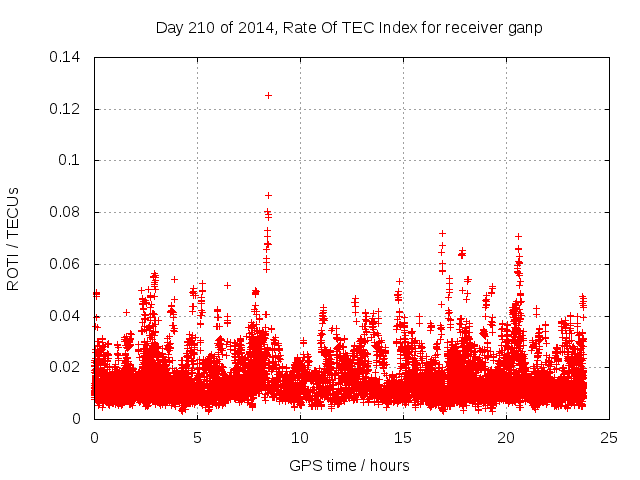 Day 210 of 2014, Rate Of TEC Index for receiver ganp

ROTI / TECUs

0.14
0.12
0.1
0.08
0.06
0.04
0.02
0

0
5
10
15
20
25

GPS time / hours